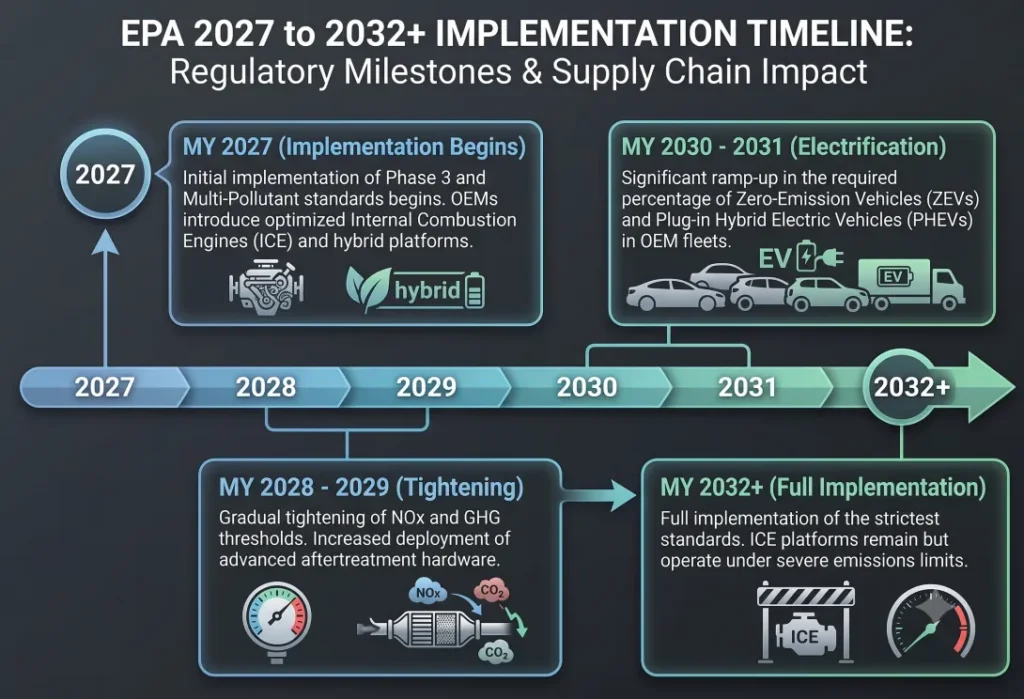 EPA 2027 to 2032+ IMPLEMENTATION TIMELINE:
Regulatory Milestones & Supply Chain Impact

2027

MY 2027 (Implementation Begins)
Initial implementation of Phase 3 and Multi-Pollutant standards begins. OEMs introduce optimized Internal Combustion Engines (ICE) and hybrid platforms.

hybrid

MY 2030 - 2031 (Electrification)
Significant ramp-up in the required percentage of Zero-Emission Vehicles (ZEVs) and Plug-in Hybrid Electric Vehicles (PHEVs) in OEM fleets.

EV

EV

2027 2028 2029 2030 2031 2032+

MY 2028 - 2029 (Tightening)
Gradual tightening of NOx and GHG thresholds. Increased deployment of advanced aftertreatment hardware.

NOx $CO_2$ $CO_2$

MY 2032+ (Full Implementation)
Full implementation of the strictest standards. ICE platforms remain but operate under severe emissions limits.

ICE